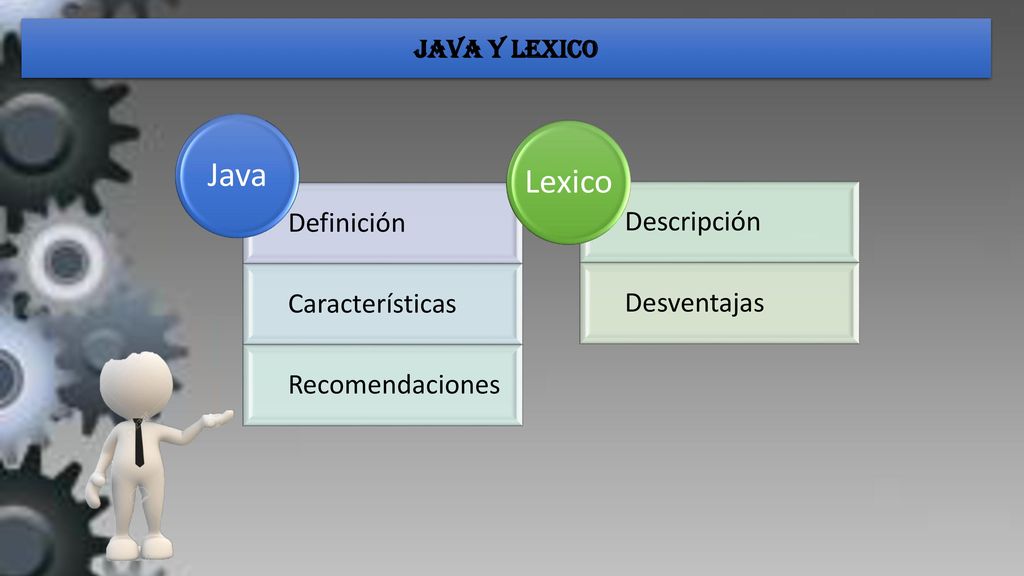 JAVA Y LEXICO

Java

Definición

Características

Recomendaciones

Lexico

Descripción

Desventajas